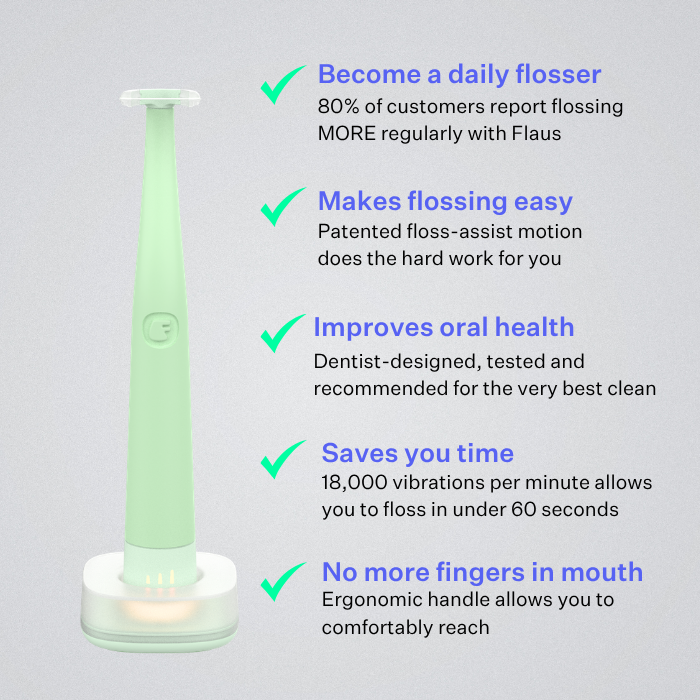 Become a daily flosser
80% of customers report flossing MORE regularly with Flaus

Makes flossing easy
Patented floss-assist motion does the hard work for you

Improves oral health
Dentist-designed, tested and recommended for the very best clean

Saves you time
18,000 vibrations per minute allows you to floss in under 60 seconds

No more fingers in mouth
Ergonomic handle allows you to comfortably reach